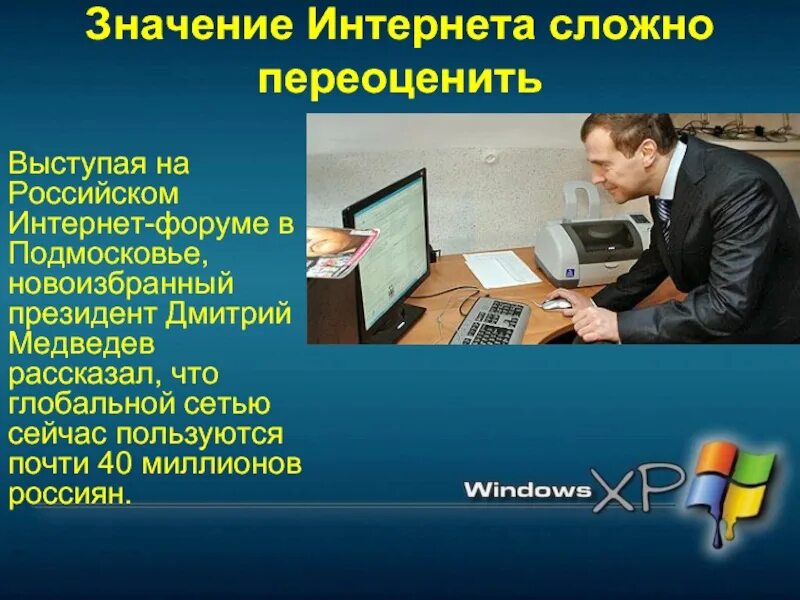 Значение Интернета сложно переоценить

Выступая на Российском Интернет-форуме в Подмосковье, новоизбранный президент Дмитрий Медведев рассказал, что глобальной сетью сейчас пользуются почти 40 миллионов россиян.

Windows XP